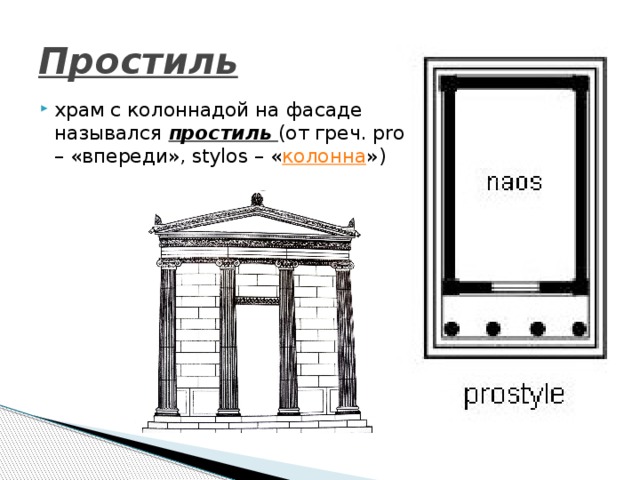 Простиль

храм с колоннадой на фасаде назывался простиль (от греч. pro – «впереди», stylos – «колонна»)

naos

prostyle